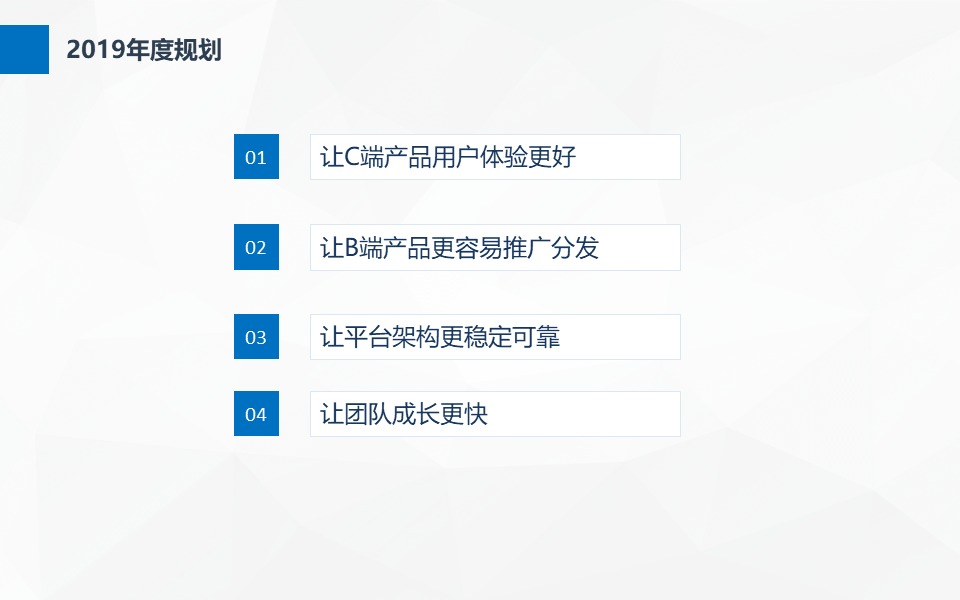 2019年度规划

01 让C端产品用户体验更好

02 让B端产品更容易推广分发

03 让平台架构更稳定可靠

04 让团队成长更快